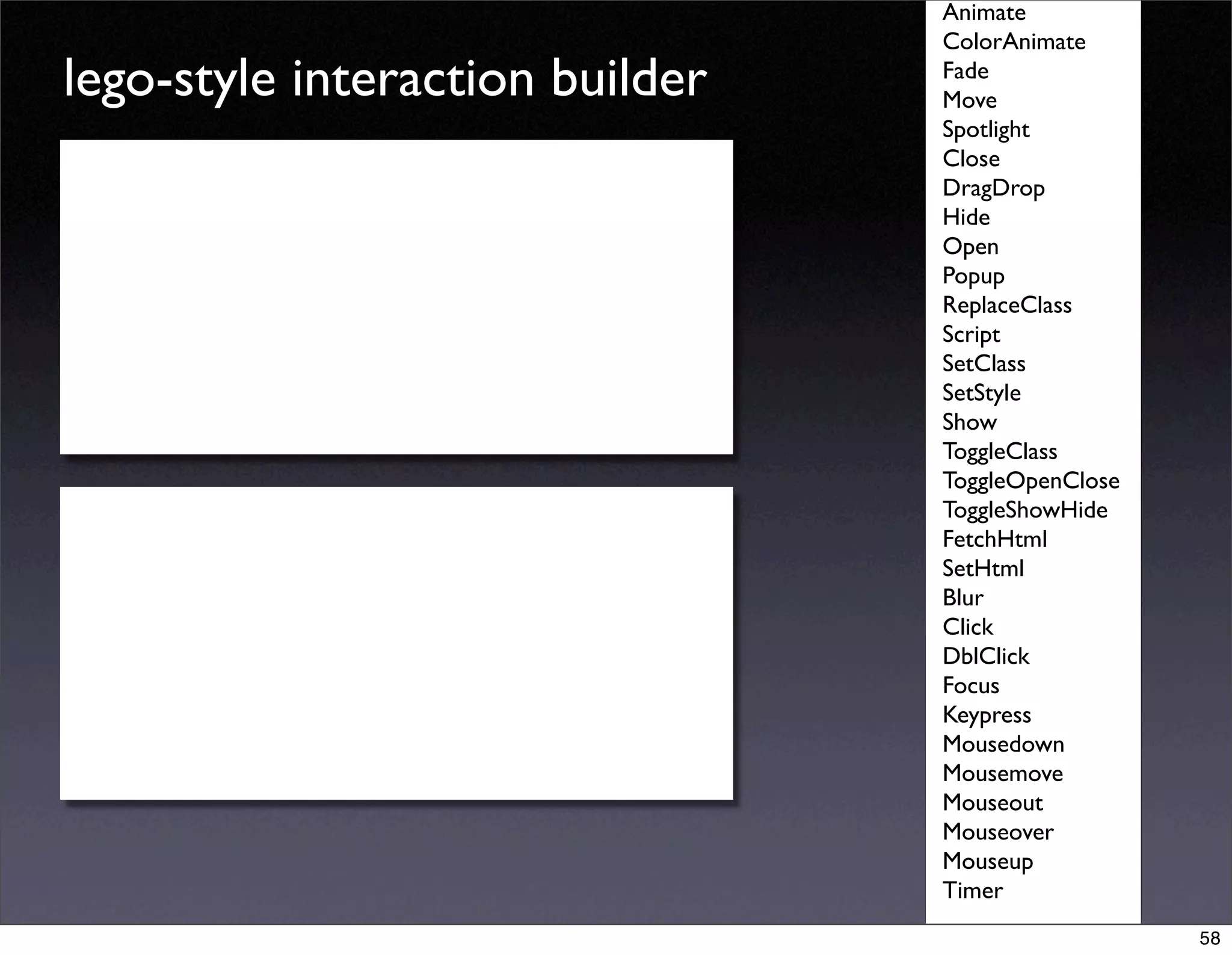 lego-style interaction builder

Animate
ColorAnimate
Fade
Move
Spotlight
Close
DragDrop
Hide
Open
Popup
ReplaceClass
Script
SetClass
SetStyle
Show
ToggleClass
ToggleOpenClose
ToggleShowHide
FetchHtml
SetHtml
Blur
Click
DblClick
Focus
Keypress
Mousedown
Mousemove
Mouseout
Mouseover
Mouseup
Timer

58